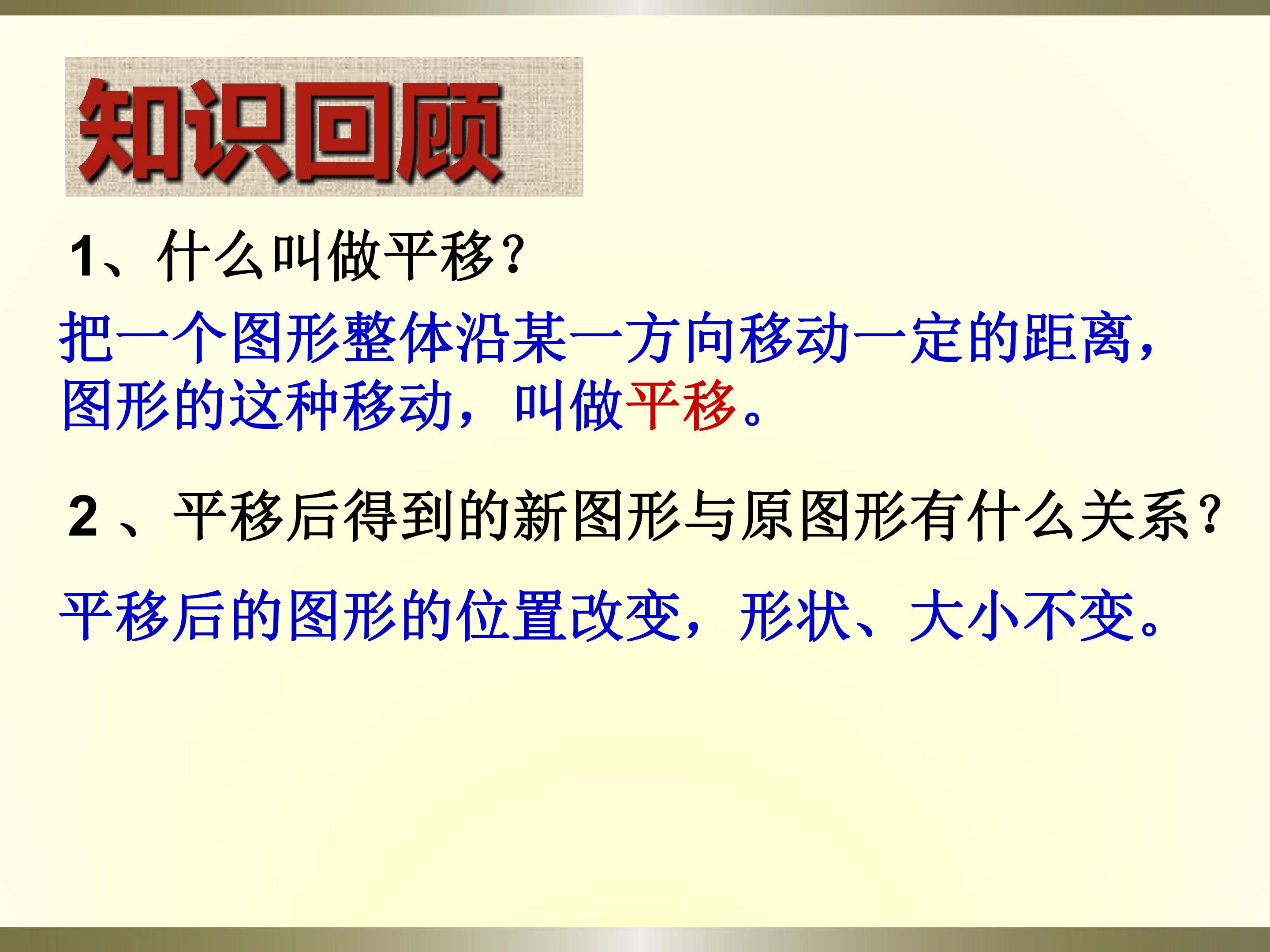 知识回顾

1、什么叫做平移?

把一个图形整体沿某一方向移动一定的距离，图形的这种移动，叫做平移。

2、平移后得到的新图形与原图形有什么关系?

平移后的图形的位置改变，形状、大小不变。